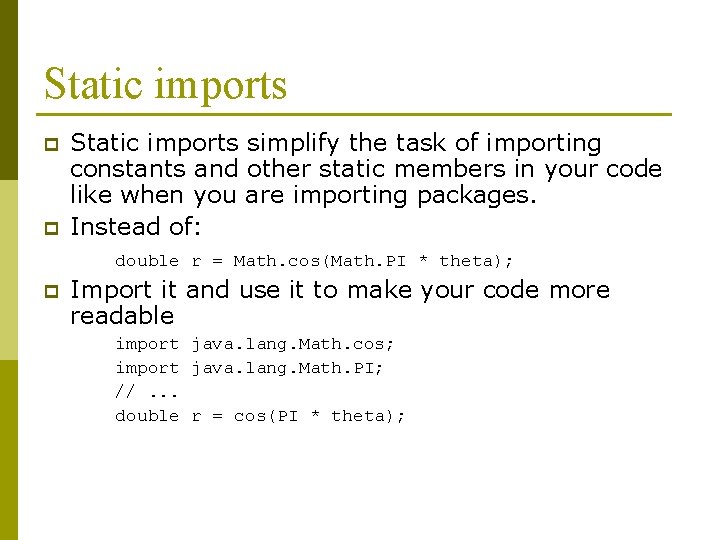 Static imports

Static imports simplify the task of importing constants and other static members in your code like when you are importing packages.

Instead of:

double r = Math.cos(Math.PI * theta);

Import it and use it to make your code more readable

import java.lang.Math.cos;
import java.lang.Math.PI;
// ...
double r = cos(PI * theta);